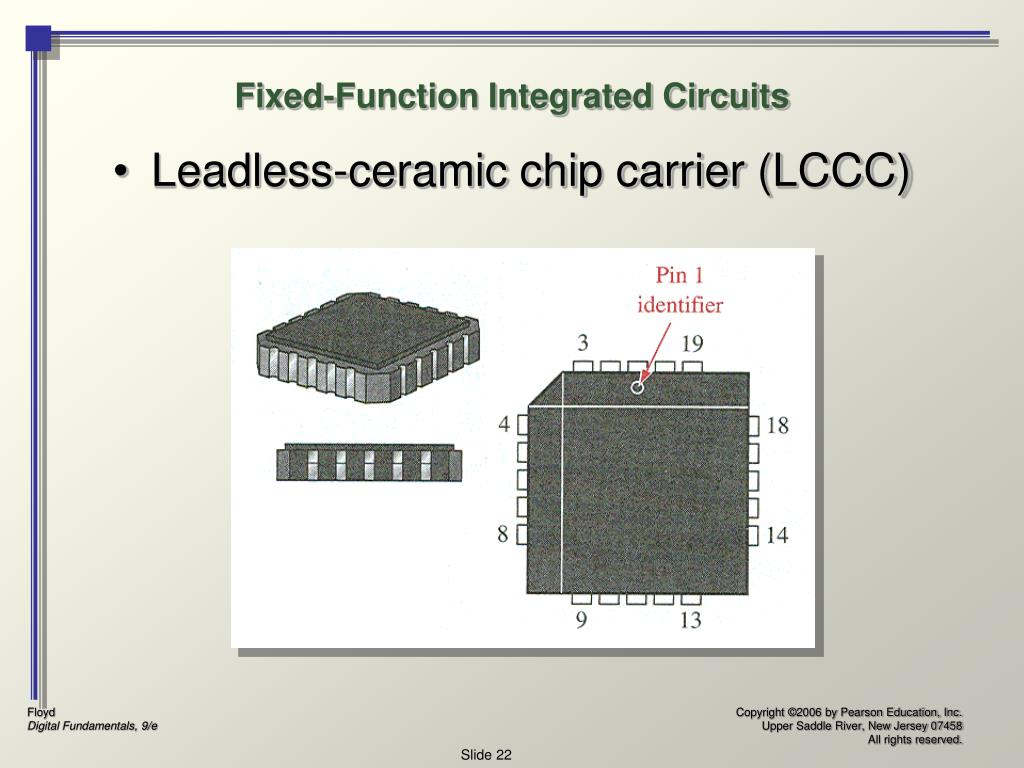 Fixed-Function Integrated Circuits

• Leadless-ceramic chip carrier (LCCC)

Pin 1 identifier

3
19
4
18
8
14
9
13

Floyd
Digital Fundamentals, 9/e

Copyright ©2006 by Pearson Education, Inc.
Upper Saddle River, New Jersey 07458
All rights reserved.

Slide 22